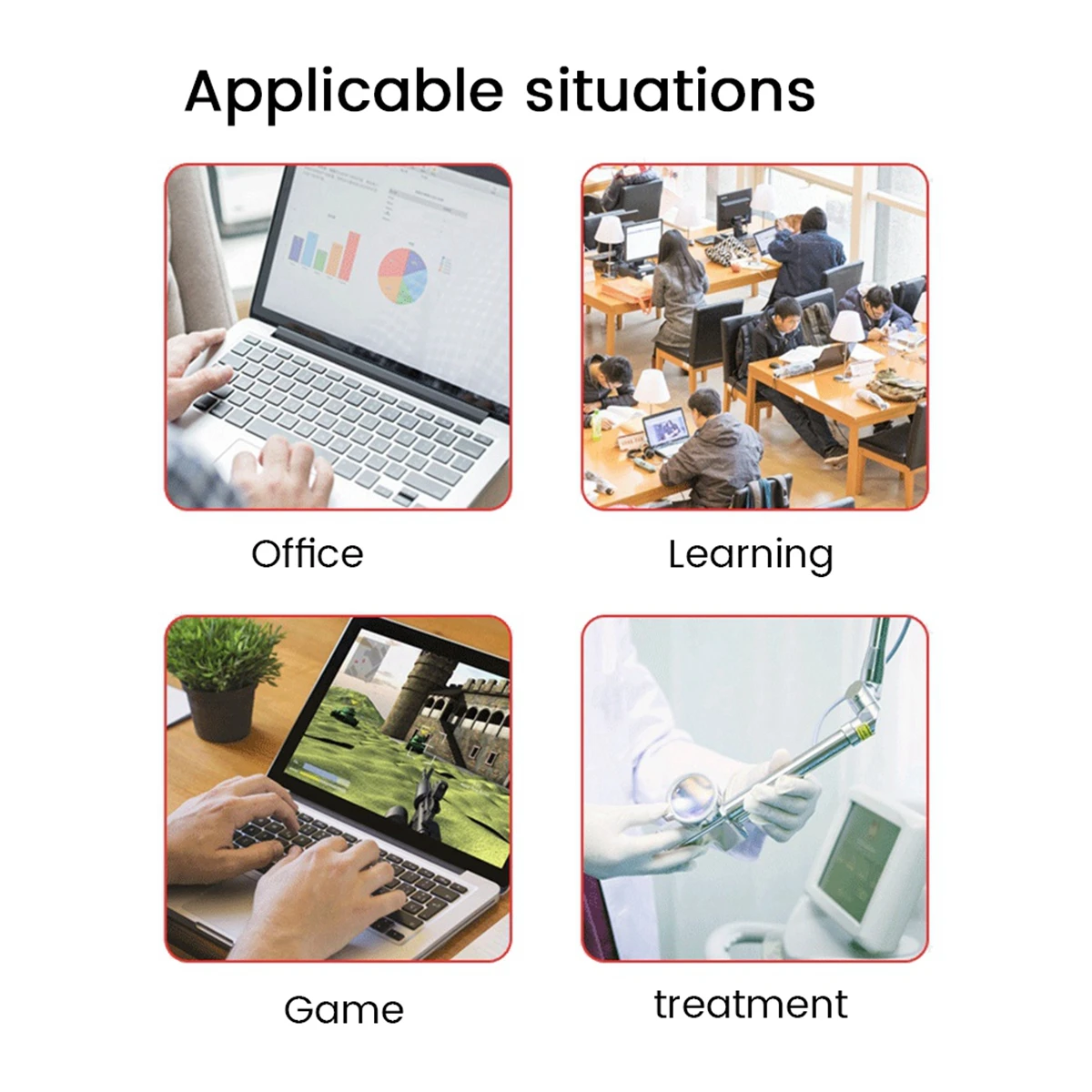 Applicable situations

Office

Learning

Game

treatment